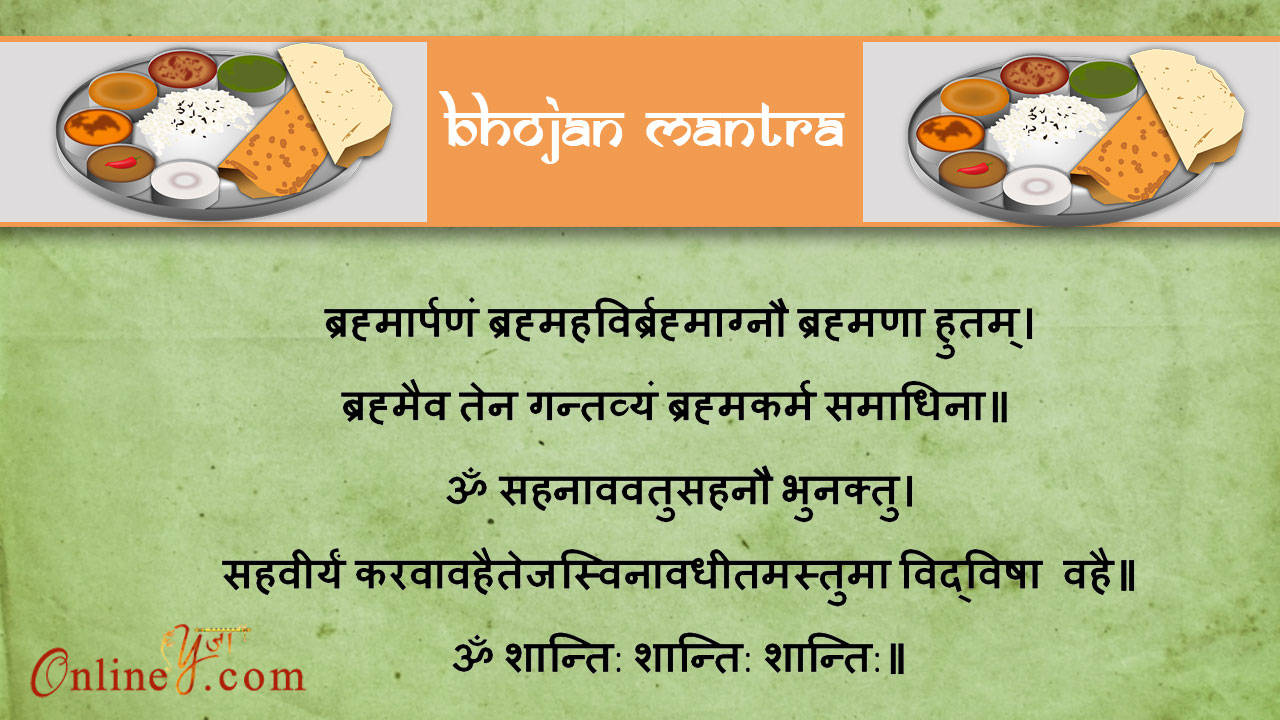 bhojan mantra

ब्रह्मार्पणं ब्रह्महविर्ब्रह्माग्नौ ब्रह्मणा हुतम्।

ब्रह्मैव तेन गन्तव्यं ब्रह्मकर्म समाधिना॥

ॐ सहनाववतुसहनौ भुनक्तु।

सहवीर्यं करवावहैतेजस्विनावधीतमस्तुमा विद्विषा वहै॥

ॐ शान्तिः शान्तिः शान्तिः॥

Online पूजा .com